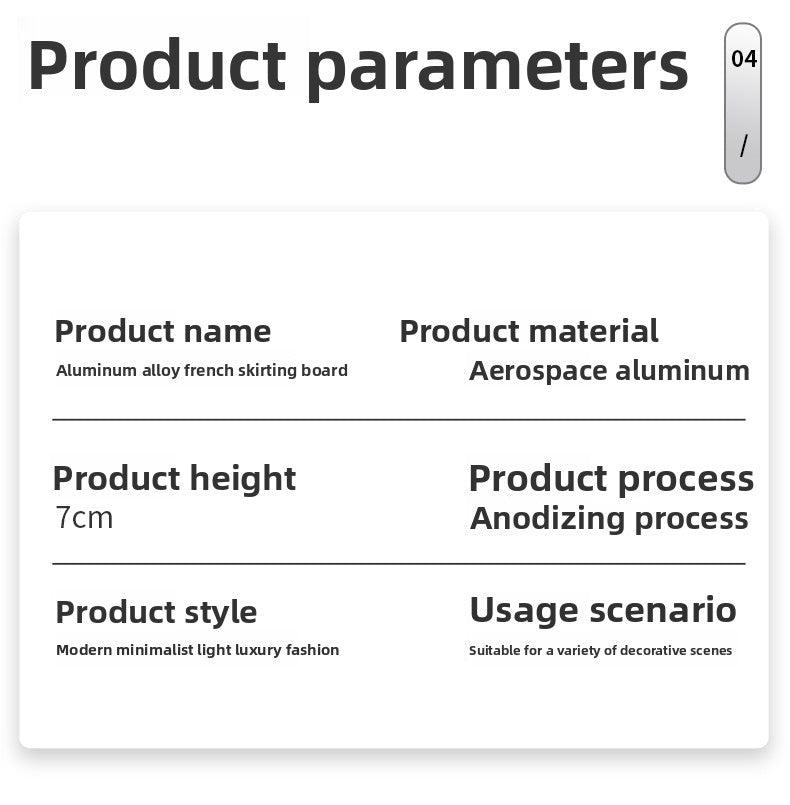 Product parameters

04
/

Product name
Aluminum alloy french skirting board

Product material
Aerospace aluminum

Product height
7cm

Product process
Anodizing process

Product style
Modern minimalist light luxury fashion

Usage scenario
Suitable for a variety of decorative scenes